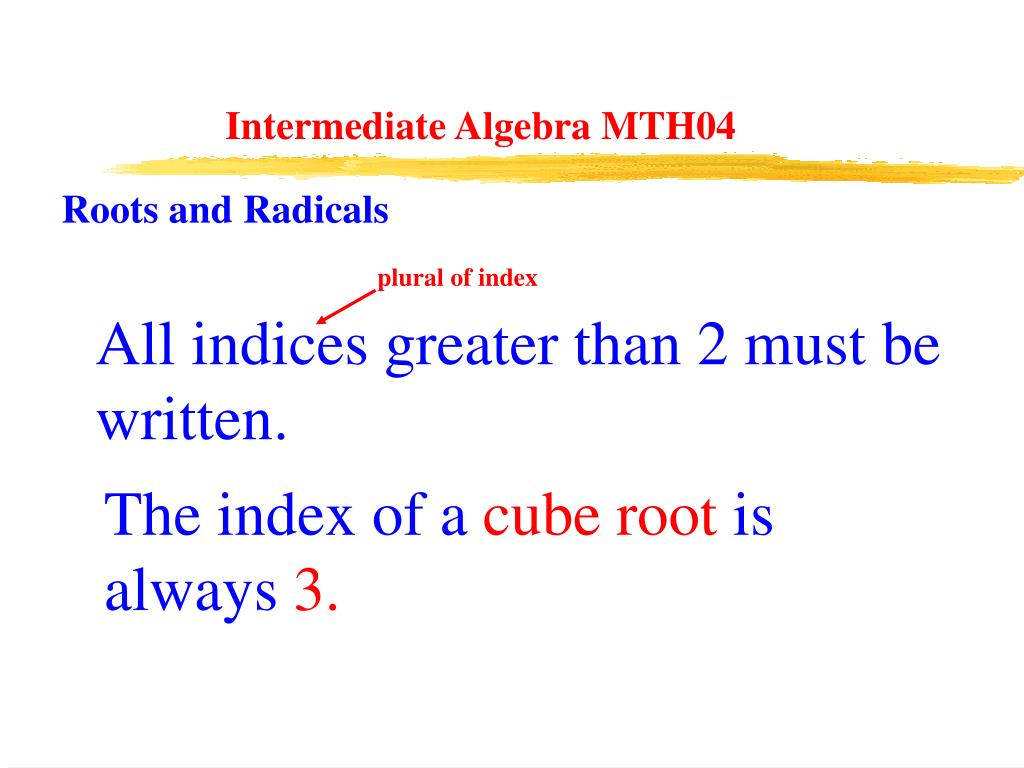 Intermediate Algebra MTH04

Roots and Radicals

plural of index

All indices greater than 2 must be written.

The index of a cube root is always 3.